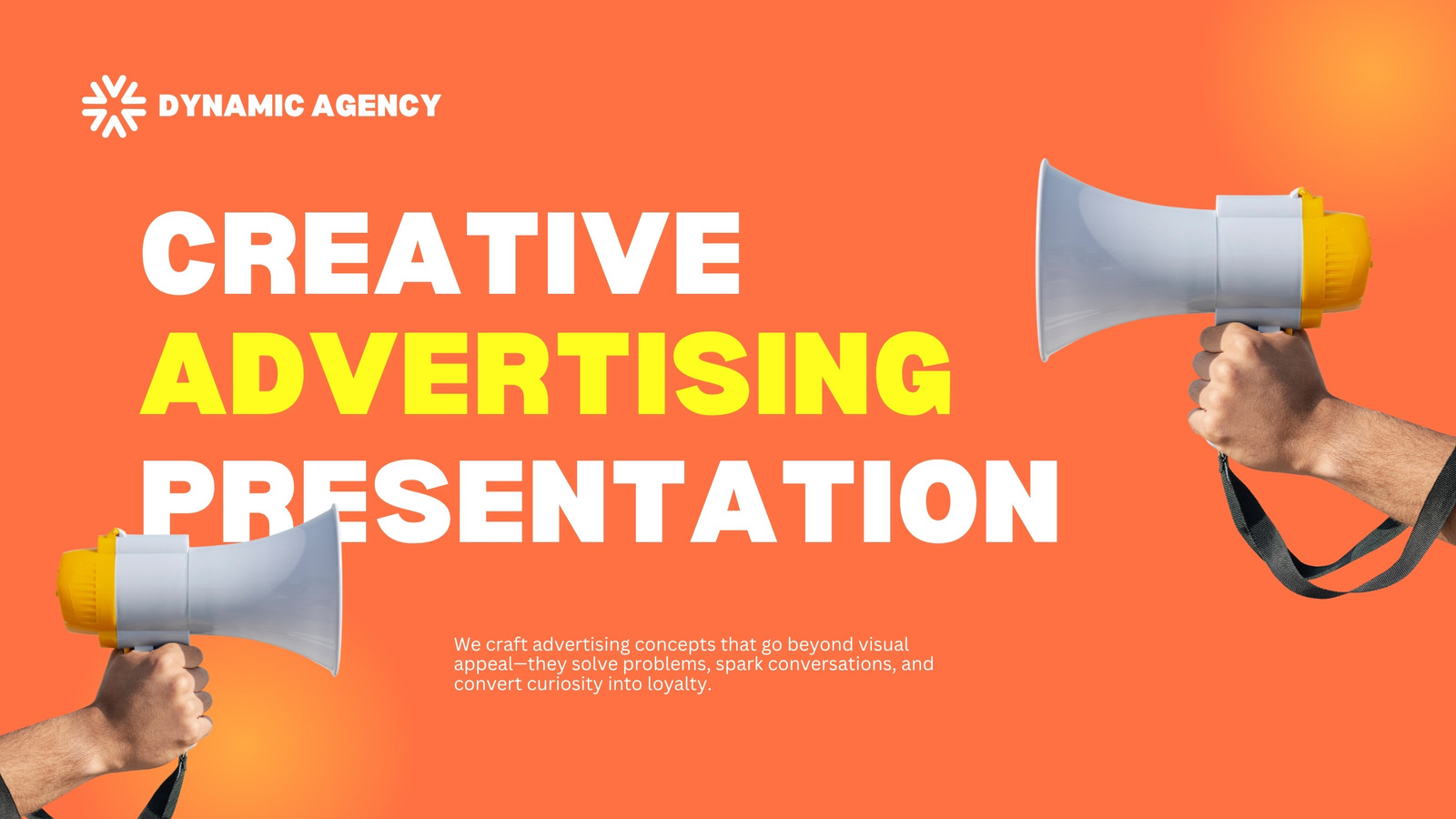 DYNAMIC AGENCY

CREATIVE
ADVERTISING
PRESENTATION

We craft advertising concepts that go beyond visual appeal—they solve problems, spark conversations, and convert curiosity into loyalty.